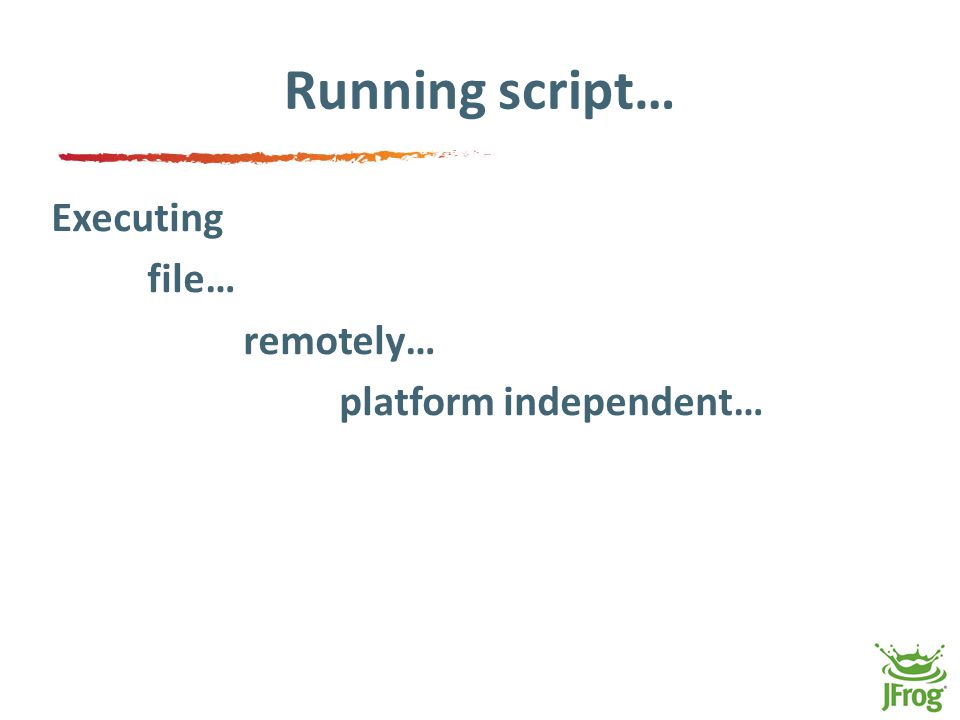 Running script…

Executing

file…

remotely…

platform independent…

JFrog